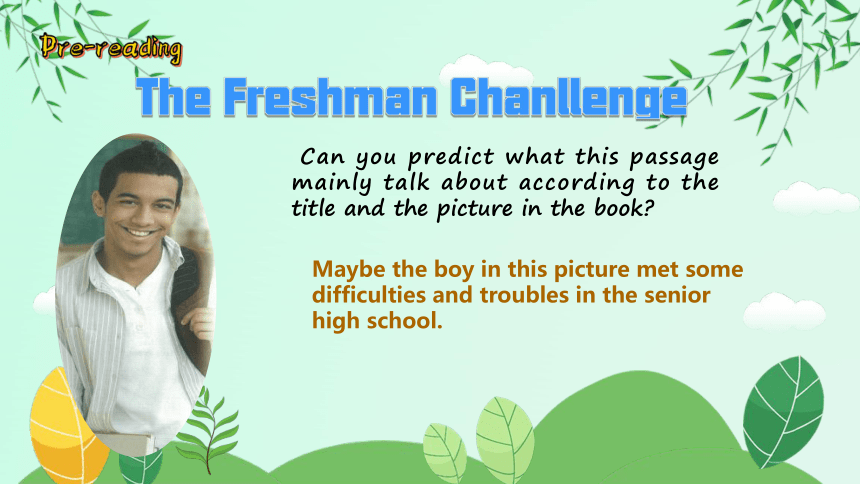 Pre-reading

The Freshman Chanllenge

Can you predict what this passage mainly talk about according to the title and the picture in the book?

Maybe the boy in this picture met some difficulties and troubles in the senior high school.